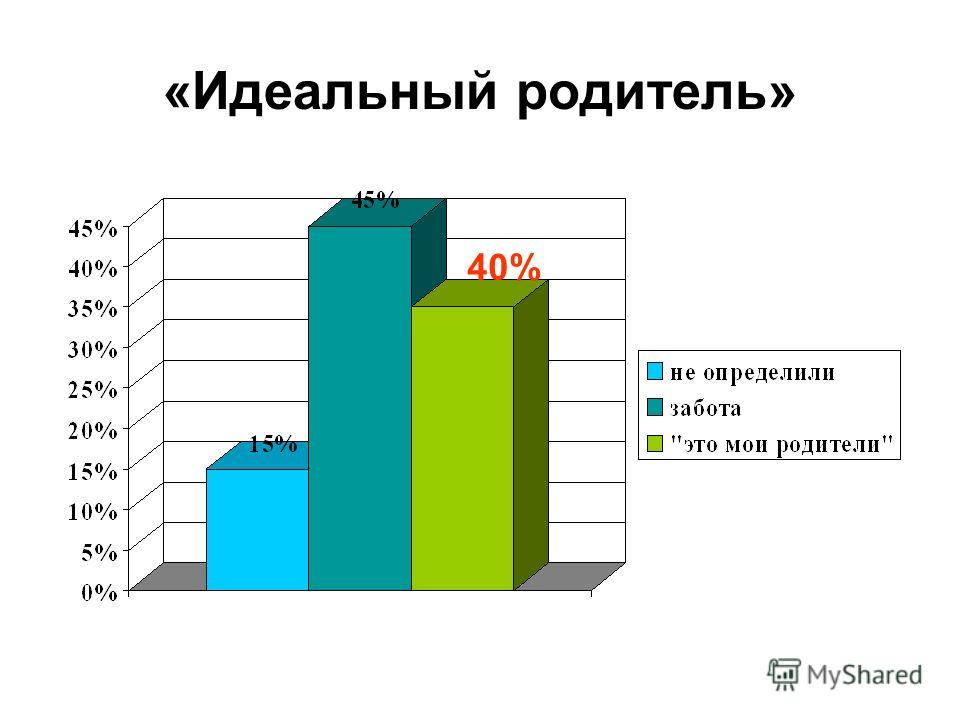 «Идеальный родитель»

45%
40%
35%
30%
25%
20%
15%
10%
5%
0%

15%
45%
40%

не определили
забота
"это мои родители"

MyShared